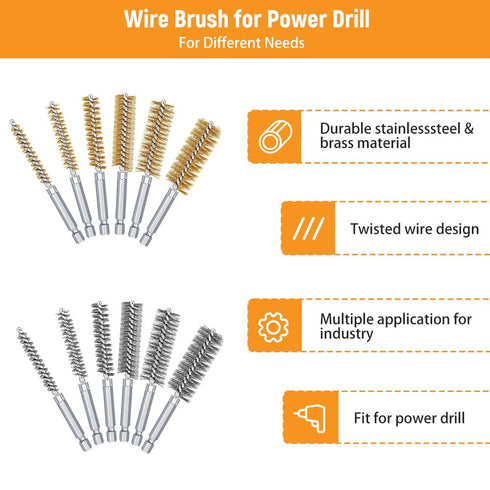 Wire Brush for Power Drill
For Different Needs

Durable stainlesssteel & brass material

Twisted wire design

Multiple application for industry

Fit for power drill